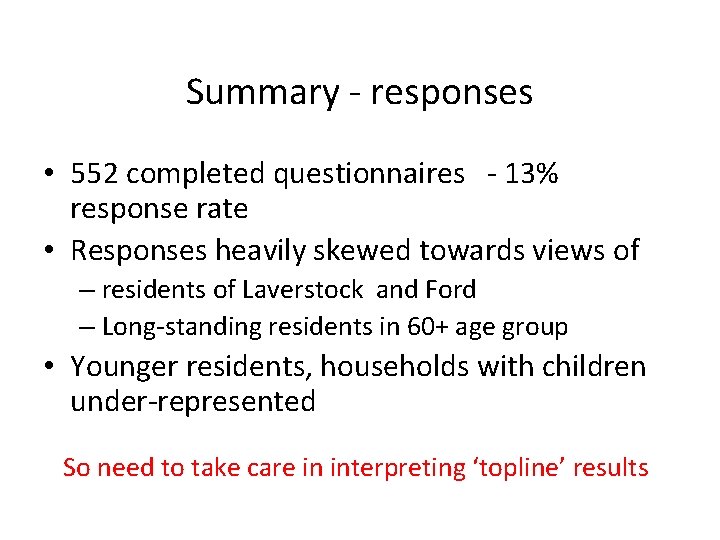 Summary - responses

• 552 completed questionnaires - 13% response rate
• Responses heavily skewed towards views of
– residents of Laverstock and Ford
– Long-standing residents in 60+ age group
• Younger residents, households with children under-represented

So need to take care in interpreting ‘topline’ results